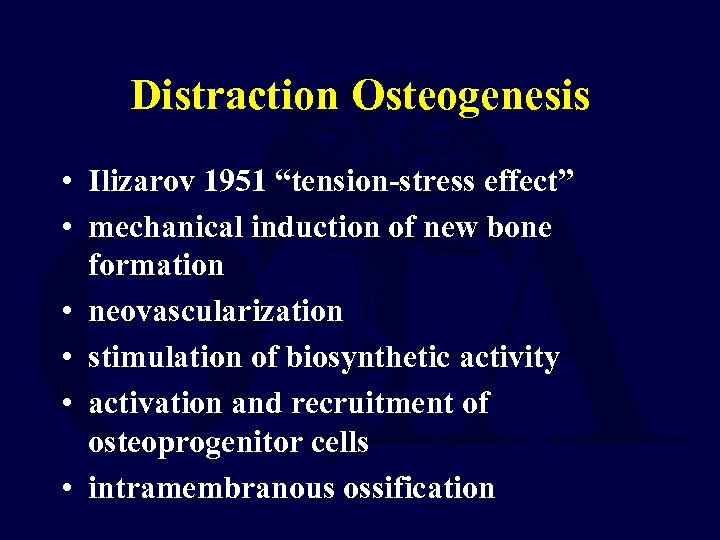 Distraction Osteogenesis

• Ilizarov 1951 “tension-stress effect”
• mechanical induction of new bone formation
• neovascularization
• stimulation of biosynthetic activity
• activation and recruitment of osteoprogenitor cells
• intramembranous ossification